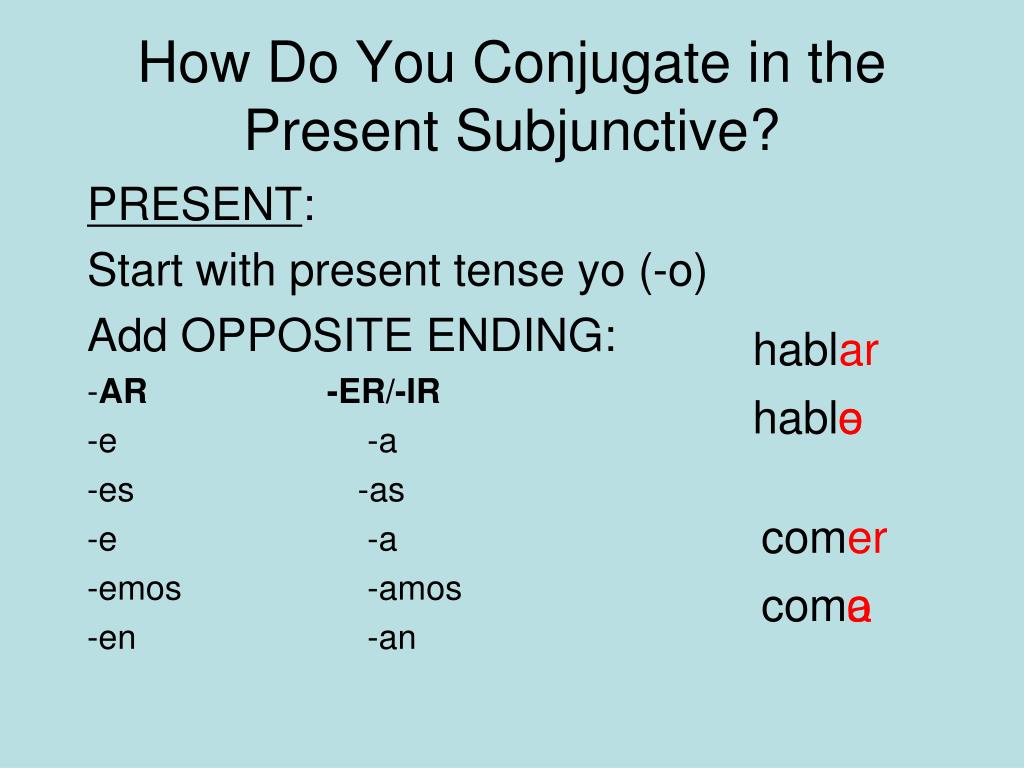 How Do You Conjugate in the Present Subjunctive?

PRESENT:

Start with present tense yo (-o)

Add OPPOSITE ENDING:

| -AR | -ER/-IR |
|---|---|
| -e | -a |
| -es | -as |
| -e | -a |
| -emos | -amos |
| -en | -an |

hablar

hable

comer

coma